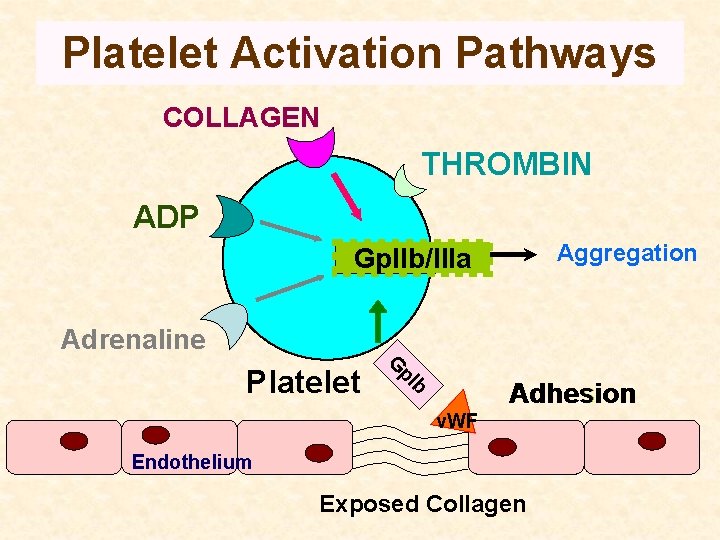 Platelet Activation Pathways

COLLAGEN

THROMBIN

ADP

GpIIb/IIIa

Aggregation

Adrenaline

Platelet

GpIb

vWF

Adhesion

Endothelium

Exposed Collagen